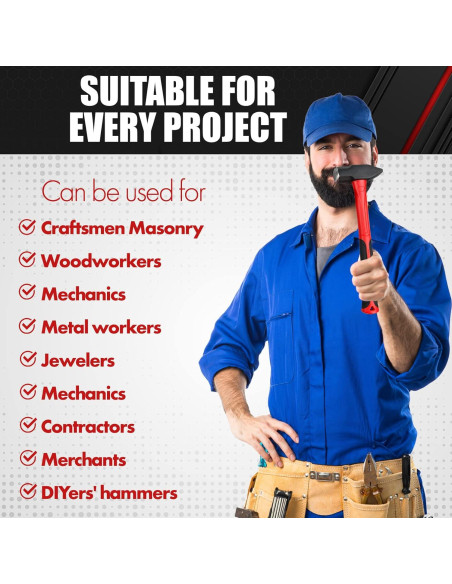 SUITABLE FOR EVERY PROJECT

Can be used for

Craftsmen Masonry

Woodworkers

Mechanics

Metal workers

Jewelers

Mechanics

Contractors

Merchants

DIYers' hammers